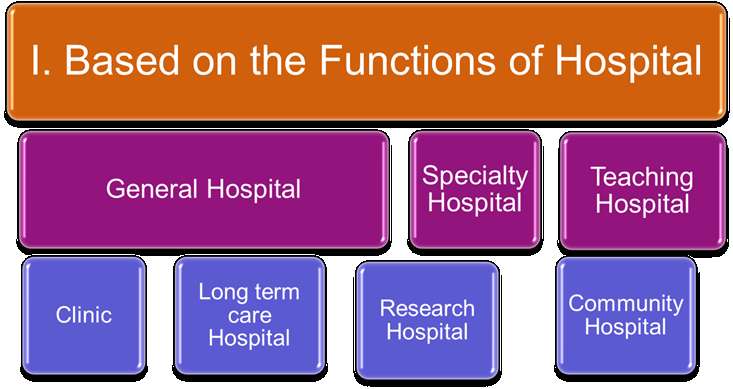 I. Based on the Functions of Hospital

General Hospital

Specialty Hospital

Teaching Hospital

Clinic

Long term care Hospital

Research Hospital

Community Hospital